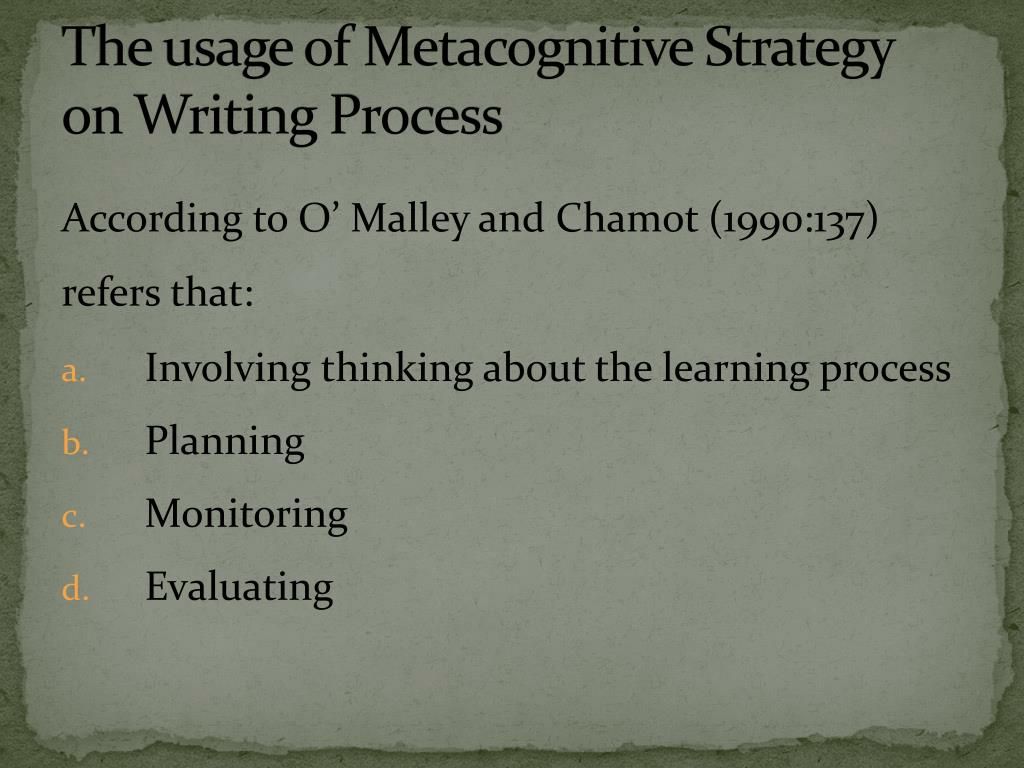 The usage of Metacognitive Strategy on Writing Process

According to O’ Malley and Chamot (1990:137) refers that:

a. Involving thinking about the learning process
b. Planning
c. Monitoring
d. Evaluating